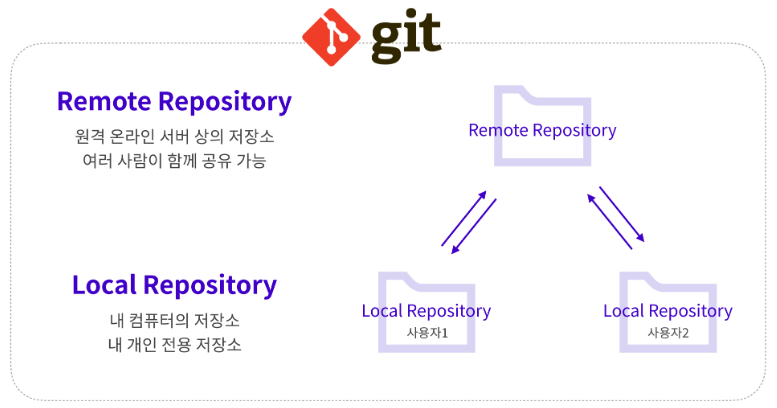 git

Remote Repository
원격 온라인 서버 상의 저장소
여러 사람이 함께 공유 가능

Local Repository
내 컴퓨터의 저장소
내 개인 전용 저장소

Remote Repository

Local Repository
사용자1

Local Repository
사용자2